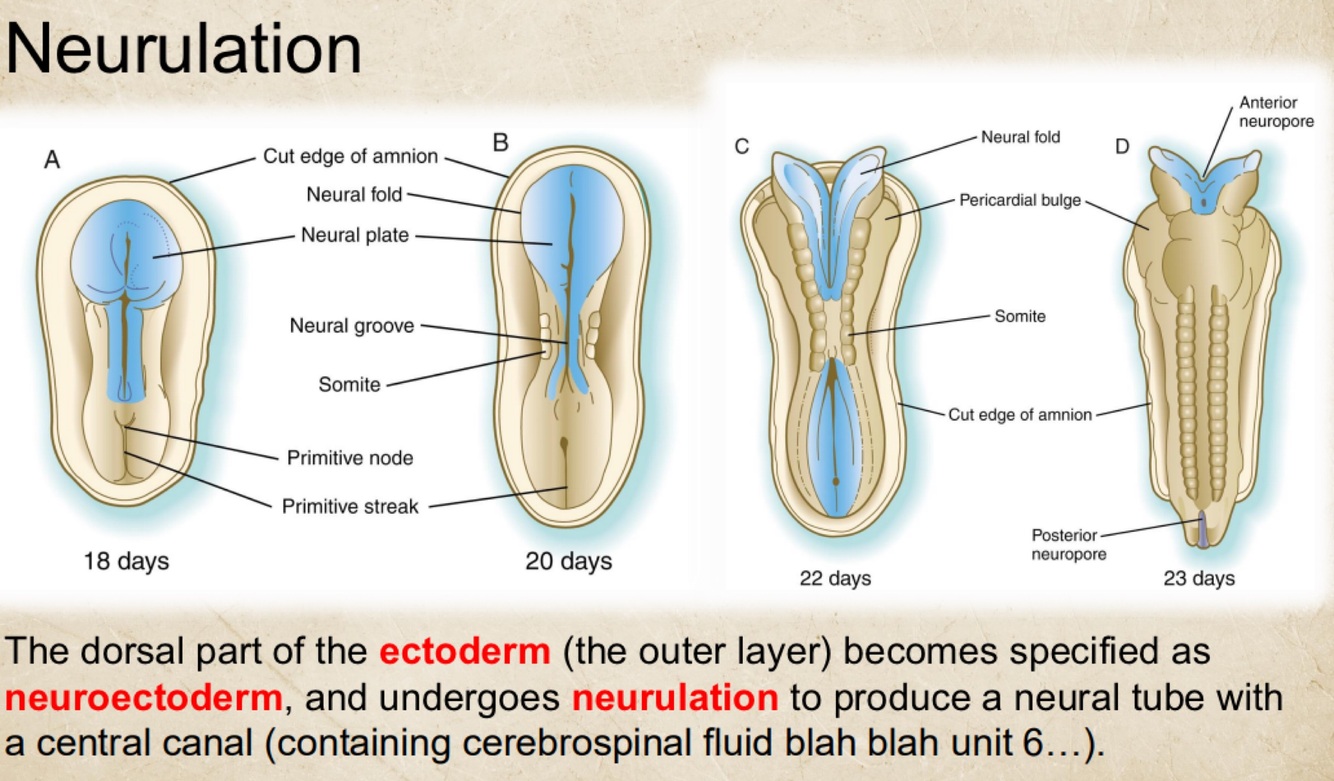 Neurulation

A

B

Cut edge of amnion

Neural fold

Neural plate

Neural groove

Somite

Primitive node

Primitive streak

18 days

20 days

C

D

Neural fold

Anterior neuropore

Pericardial bulge

Somite

Cut edge of amnion

Posterior neuropore

22 days

23 days

The dorsal part of the ectoderm (the outer layer) becomes specified as neuroectoderm, and undergoes neurulation to produce a neural tube with a central canal (containing cerebrospinal fluid blah blah unit 6…).